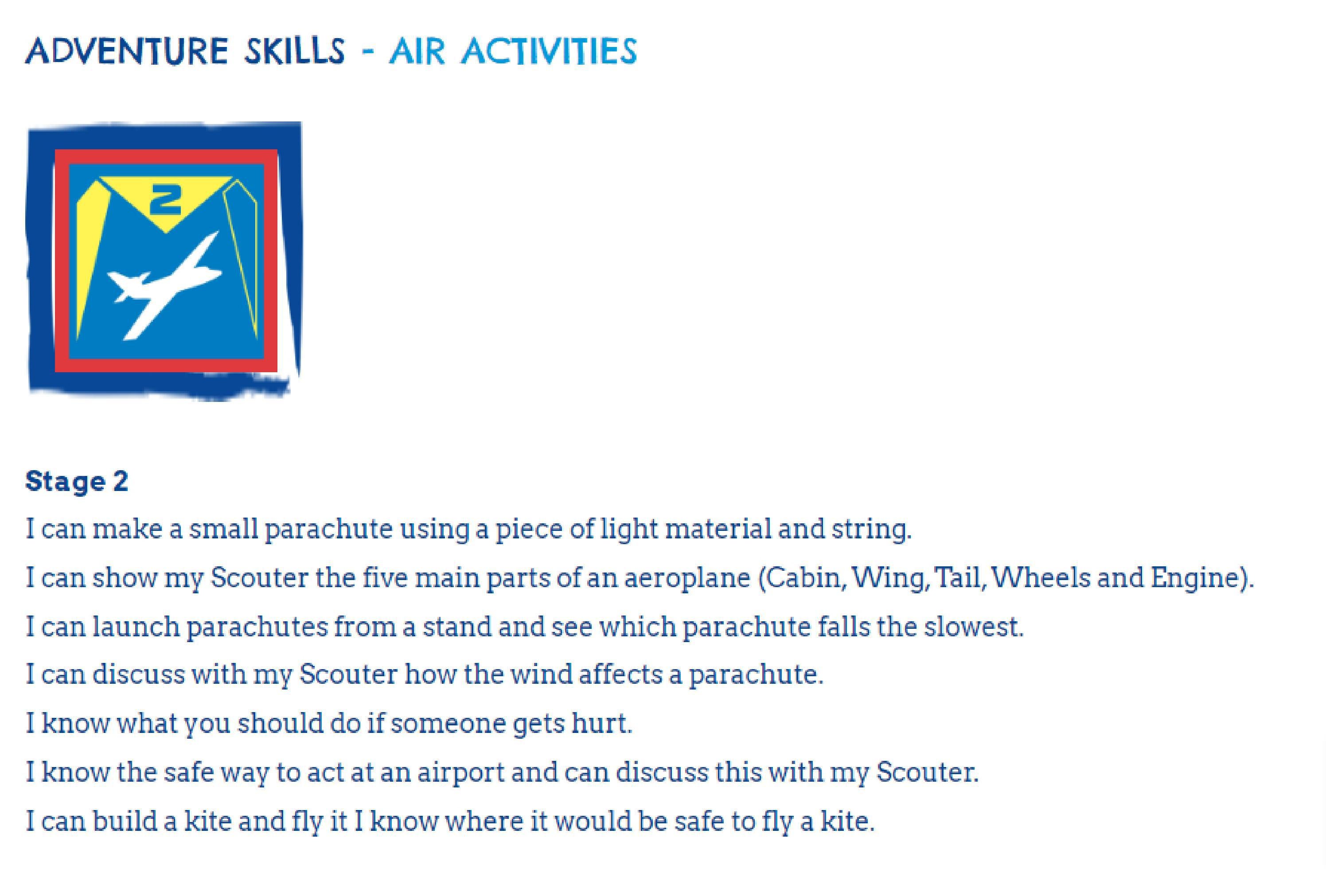 ADVENTURE SKILLS - AIR ACTIVITIES

2

Stage 2

I can make a small parachute using a piece of light material and string.

I can show my Scouter the five main parts of an aeroplane (Cabin, Wing, Tail, Wheels and Engine).

I can launch parachutes from a stand and see which parachute falls the slowest.

I can discuss with my Scouter how the wind affects a parachute.

I know what you should do if someone gets hurt.

I know the safe way to act at an airport and can discuss this with my Scouter.

I can build a kite and fly it I know where it would be safe to fly a kite.